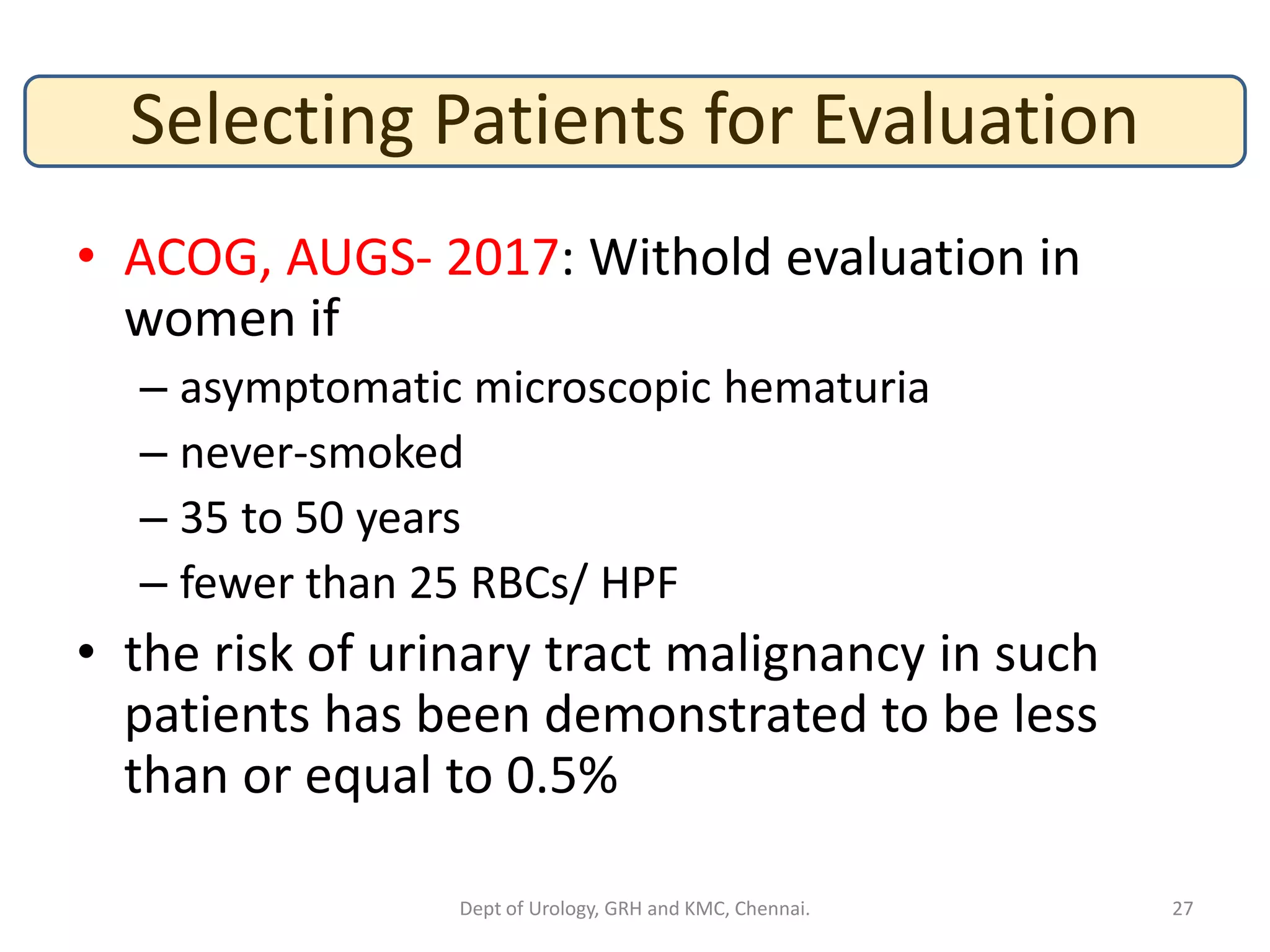 Selecting Patients for Evaluation

• ACOG, AUGS- 2017: Withold evaluation in women if

– asymptomatic microscopic hematuria

– never-smoked

– 35 to 50 years

– fewer than 25 RBCs/ HPF

• the risk of urinary tract malignancy in such patients has been demonstrated to be less than or equal to 0.5%

Dept of Urology, GRH and KMC, Chennai.

27